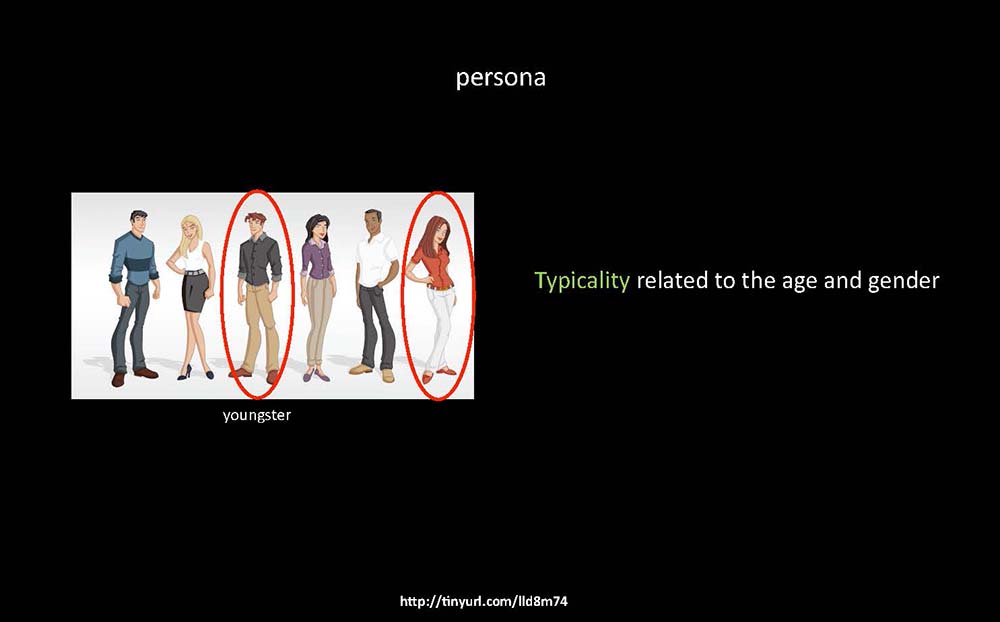 persona

youngster

Typicality related to the age and gender

http://tinyurl.com/lld8m74